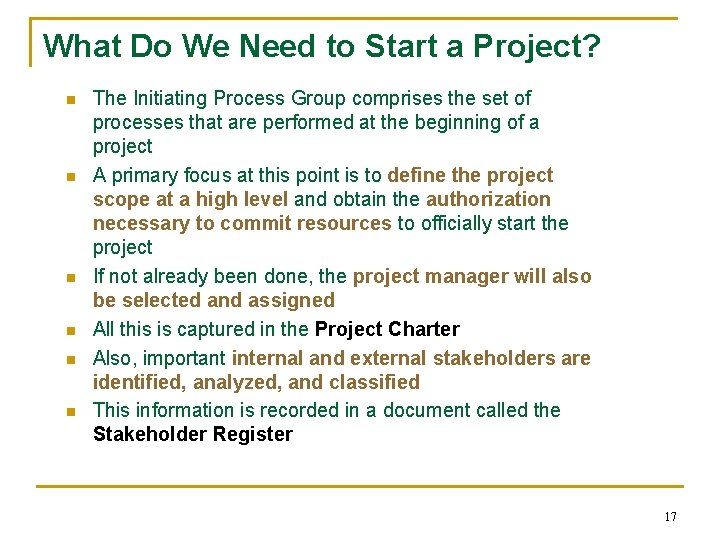 What Do We Need to Start a Project?

- The Initiating Process Group comprises the set of processes that are performed at the beginning of a project
- A primary focus at this point is to define the project scope at a high level and obtain the authorization necessary to commit resources to officially start the project
- If not already been done, the project manager will also be selected and assigned
- All this is captured in the Project Charter
- Also, important internal and external stakeholders are identified, analyzed, and classified
- This information is recorded in a document called the Stakeholder Register

17